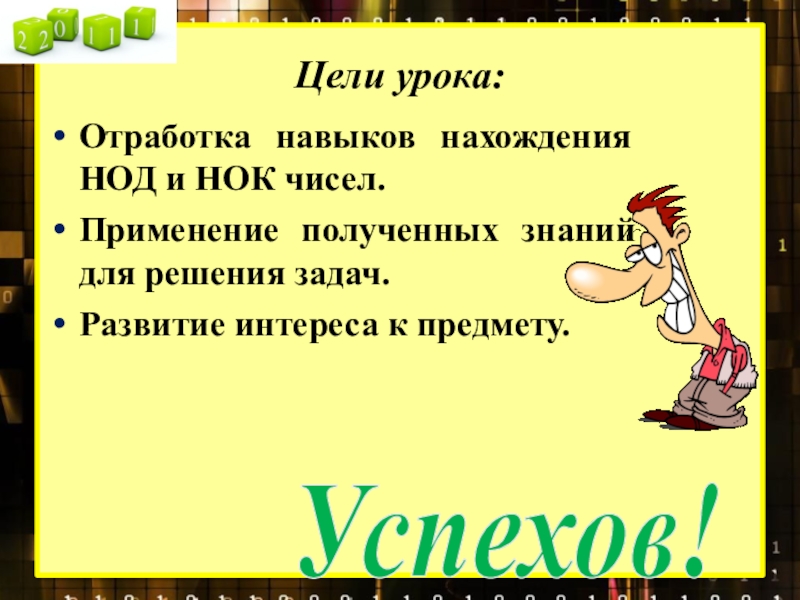 2 2 0 1 1 1

Цели урока:

• Отработка навыков нахождения НОД и НОК чисел.

• Применение полученных знаний для решения задач.

• Развитие интереса к предмету.

Успехов!